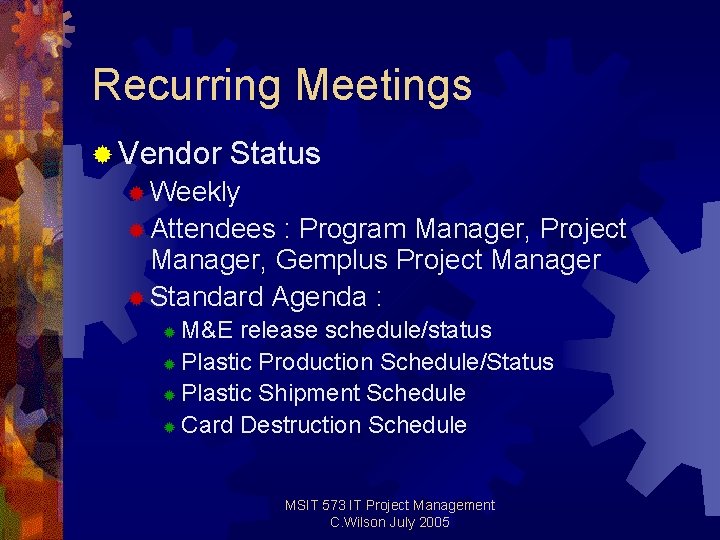 Recurring Meetings

• Vendor Status
• Weekly
• Attendees : Program Manager, Project Manager, Gemplus Project Manager
• Standard Agenda :
• M&E release schedule/status
• Plastic Production Schedule/Status
• Plastic Shipment Schedule
• Card Destruction Schedule

MSIT 573 IT Project Management
C.Wilson July 2005